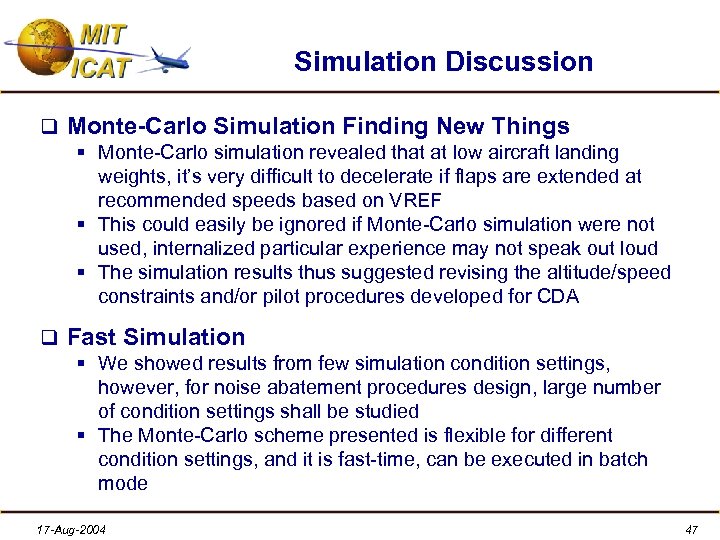 MIT
ICAT

Simulation Discussion

❑ Monte-Carlo Simulation Finding New Things
▪ Monte-Carlo simulation revealed that at low aircraft landing weights, it's very difficult to decelerate if flaps are extended at recommended speeds based on VREF
▪ This could easily be ignored if Monte-Carlo simulation were not used, internalized particular experience may not speak out loud
▪ The simulation results thus suggested revising the altitude/speed constraints and/or pilot procedures developed for CDA

❑ Fast Simulation
▪ We showed results from few simulation condition settings, however, for noise abatement procedures design, large number of condition settings shall be studied
▪ The Monte-Carlo scheme presented is flexible for different condition settings, and it is fast-time, can be executed in batch mode

17-Aug-2004

47